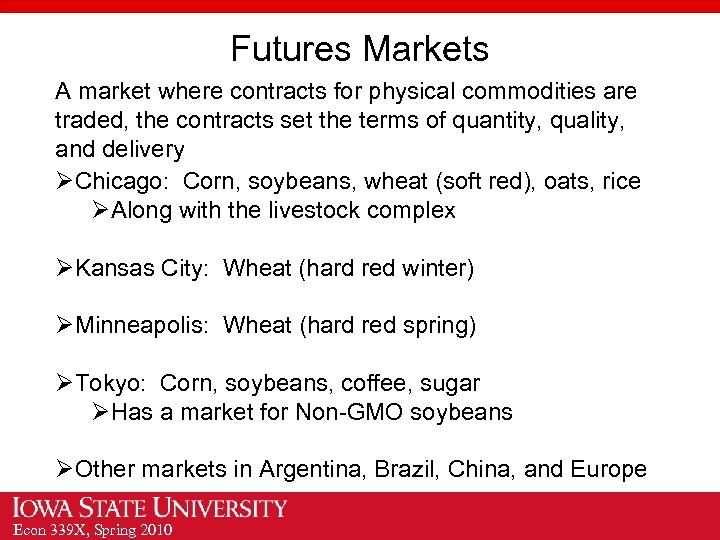 Futures Markets

A market where contracts for physical commodities are traded, the contracts set the terms of quantity, quality, and delivery

➢Chicago: Corn, soybeans, wheat (soft red), oats, rice
➢Along with the livestock complex

➢Kansas City: Wheat (hard red winter)

➢Minneapolis: Wheat (hard red spring)

➢Tokyo: Corn, soybeans, coffee, sugar
➢Has a market for Non-GMO soybeans

➢Other markets in Argentina, Brazil, China, and Europe

IOWA STATE UNIVERSITY
Econ 339X, Spring 2010